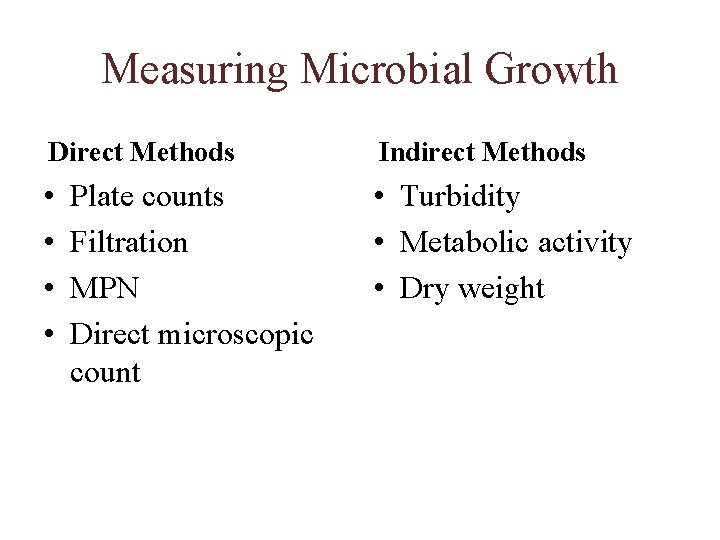 Measuring Microbial Growth

Direct Methods
• Plate counts
• Filtration
• MPN
• Direct microscopic count

Indirect Methods
• Turbidity
• Metabolic activity
• Dry weight